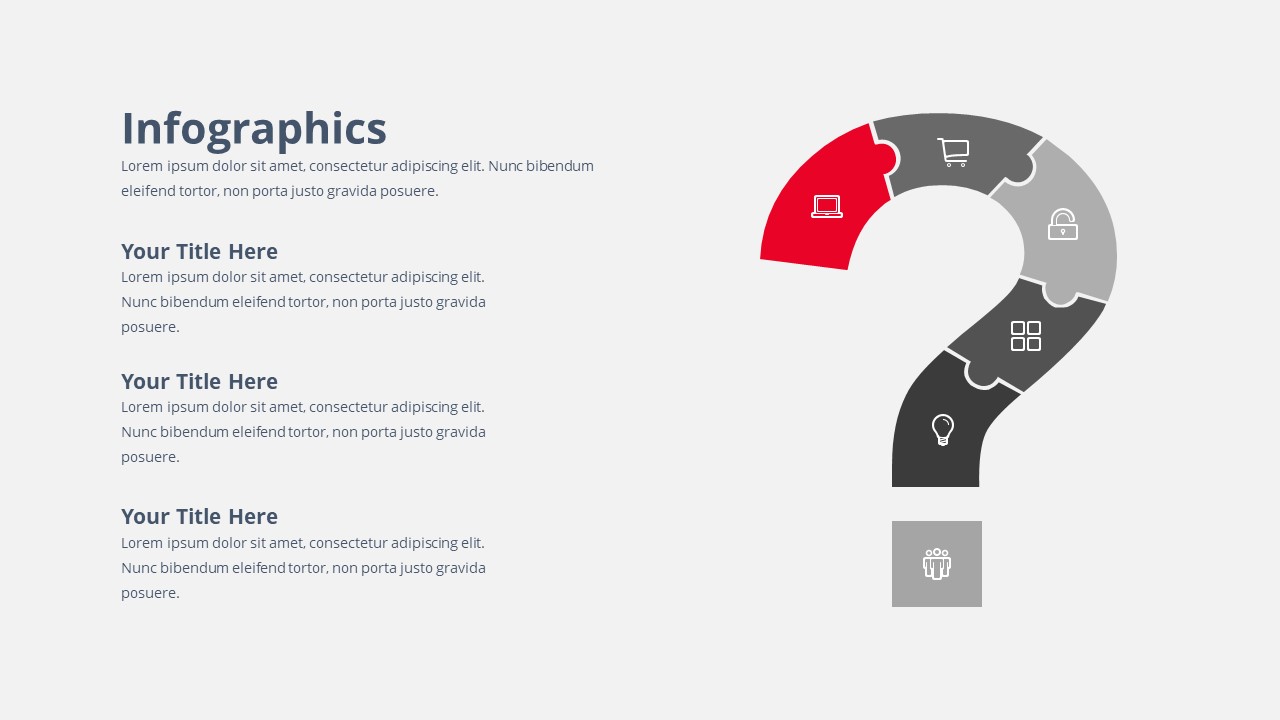 Infographics
Lorem ipsum dolor sit amet, consectetur adipiscing elit. Nunc bibendum eleifend tortor, non porta justo gravida posuere.

Your Title Here
Lorem ipsum dolor sit amet, consectetur adipiscing elit. Nunc bibendum eleifend tortor, non porta justo gravida posuere.

Your Title Here
Lorem ipsum dolor sit amet, consectetur adipiscing elit. Nunc bibendum eleifend tortor, non porta justo gravida posuere.

Your Title Here
Lorem ipsum dolor sit amet, consectetur adipiscing elit. Nunc bibendum eleifend tortor, non porta justo gravida posuere.